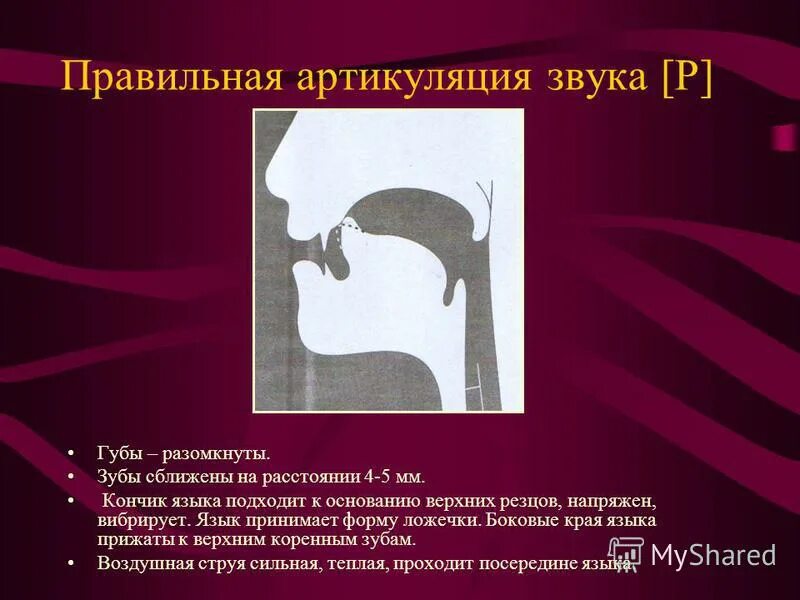 Правильная артикуляция звука [Р]

• Губы – разомкнуты.
• Зубы сближены на расстоянии 4-5 мм.
• Кончик языка подходит к основанию верхних резцов, напряжен, вибрирует. Язык принимает форму ложечки. Боковые края языка прижаты к верхним коренным зубам.
• Воздушная струя сильная, теплая, проходит посередине языка.

MyShared